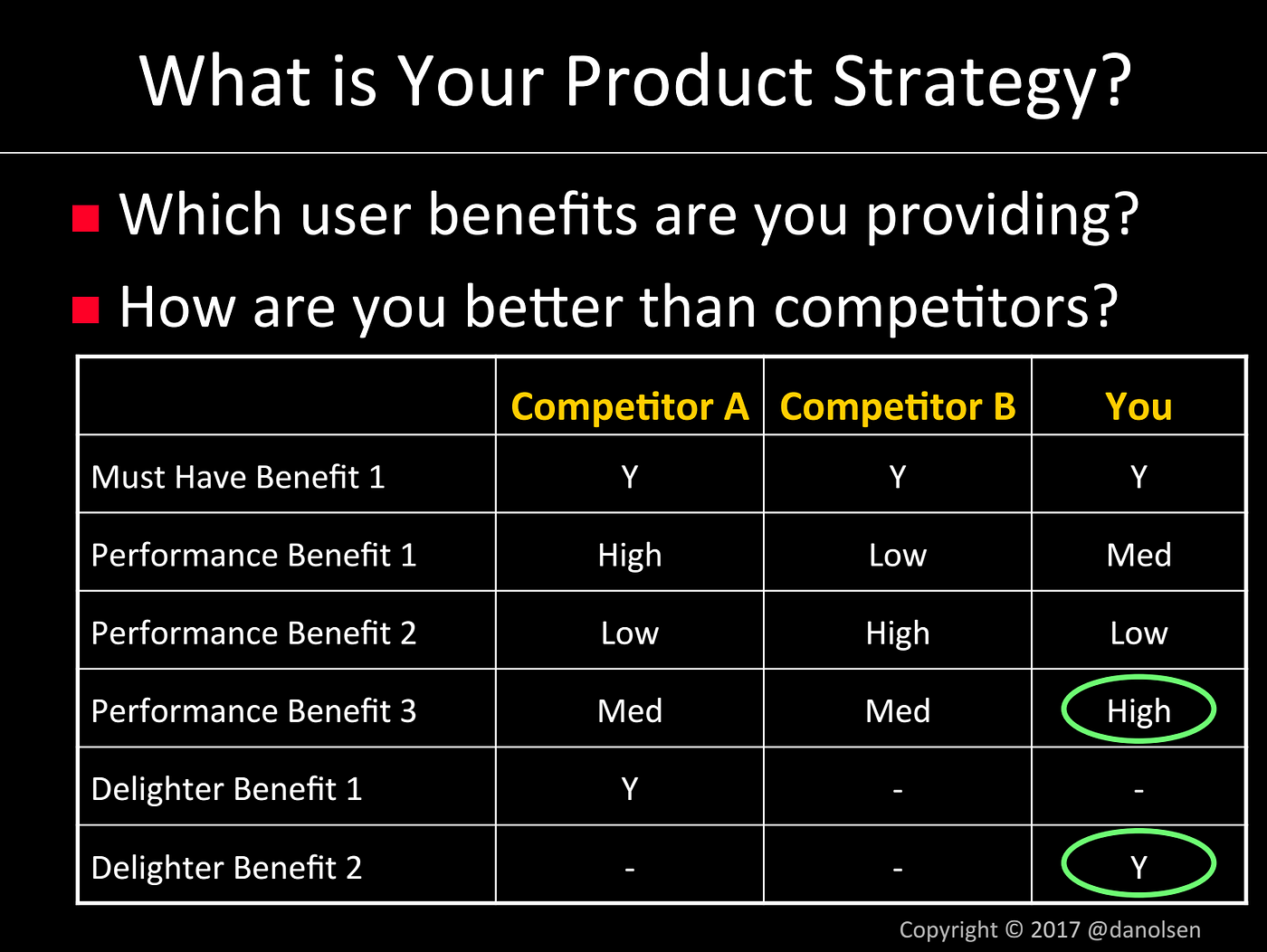 What is Your Product Strategy?

Which user benefits are you providing?

How are you better than competitors?

| | Competitor A | Competitor B | You |
|---|---|---|---|
| Must Have Benefit 1 | Y | Y | Y |
| Performance Benefit 1 | High | Low | Med |
| Performance Benefit 2 | Low | High | Low |
| Performance Benefit 3 | Med | Med | High |
| Delighter Benefit 1 | Y | - | - |
| Delighter Benefit 2 | - | - | Y |

Copyright © 2017 @danolsen